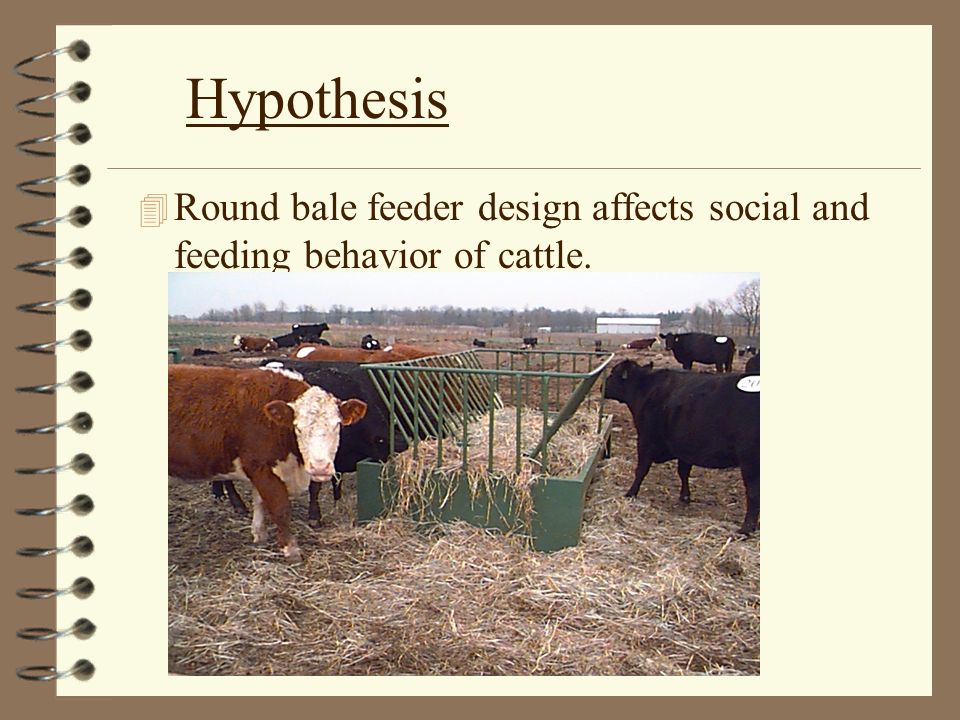 Hypothesis

Round bale feeder design affects social and feeding behavior of cattle.